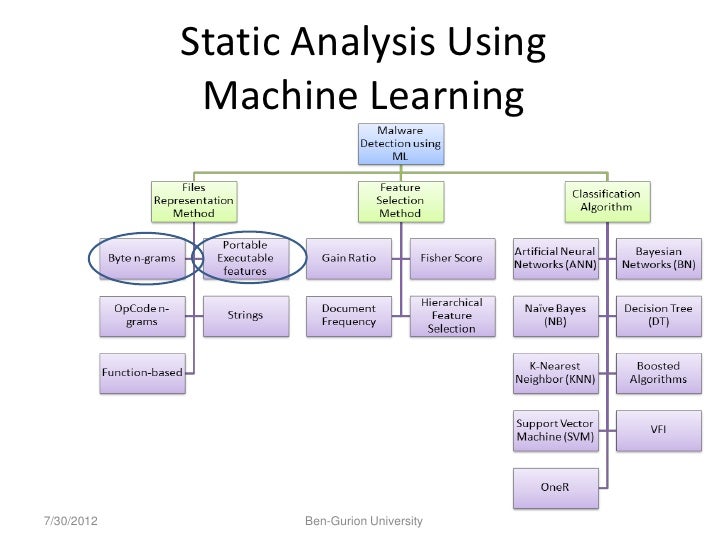 Static Analysis Using Machine Learning

Malware Detection using ML

Files Representation Method

Byte n-grams

Portable Executable features

OpCode n-grams

Strings

Function-based

Feature Selection Method

Gain Ratio

Fisher Score

Document Frequency

Hierarchical Feature Selection

Classification Algorithm

Artificial Neural Networks (ANN)

Bayesian Networks (BN)

Naïve Bayes (NB)

Decision Tree (DT)

K-Nearest Neighbor (KNN)

Boosted Algorithms

Support Vector Machine (SVM)

VFI

OneR

7/30/2012

Ben-Gurion University